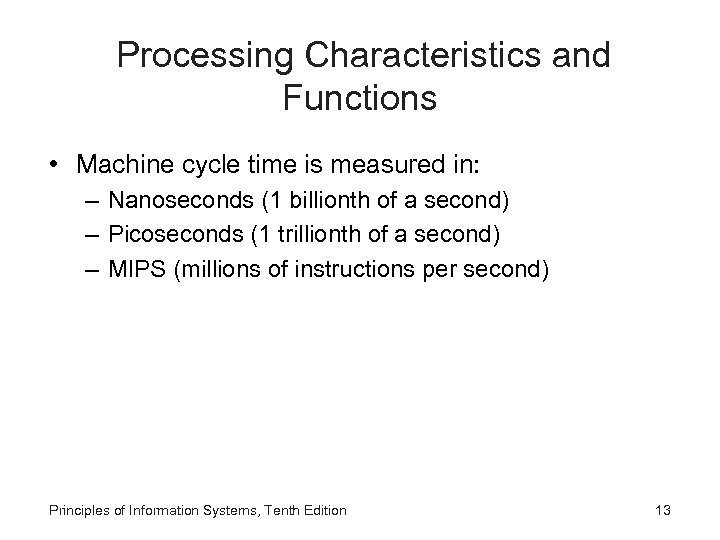 Processing Characteristics and Functions

• Machine cycle time is measured in:
  – Nanoseconds (1 billionth of a second)
  – Picoseconds (1 trillionth of a second)
  – MIPS (millions of instructions per second)

Principles of Information Systems, Tenth Edition

13